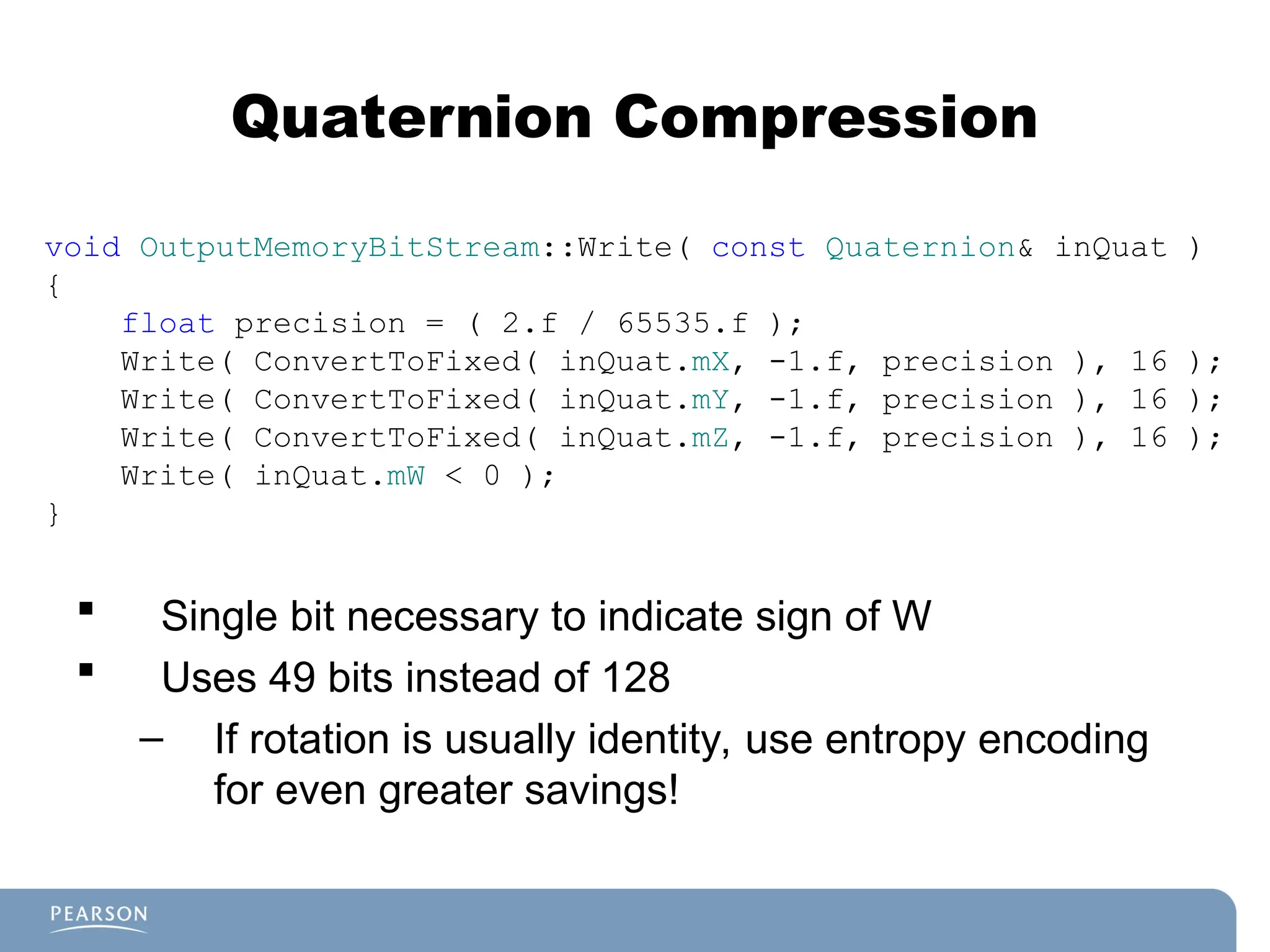 Quaternion Compression

void OutputMemoryBitStream::Write( const Quaternion& inQuat )
{
    float precision = ( 2.f / 65535.f );
    Write( ConvertToFixed( inQuat.mX, -1.f, precision ), 16 );
    Write( ConvertToFixed( inQuat.mY, -1.f, precision ), 16 );
    Write( ConvertToFixed( inQuat.mZ, -1.f, precision ), 16 );
    Write( inQuat.mW < 0 );
}

▪ Single bit necessary to indicate sign of W
▪ Uses 49 bits instead of 128
– If rotation is usually identity, use entropy encoding for even greater savings!

PEARSON